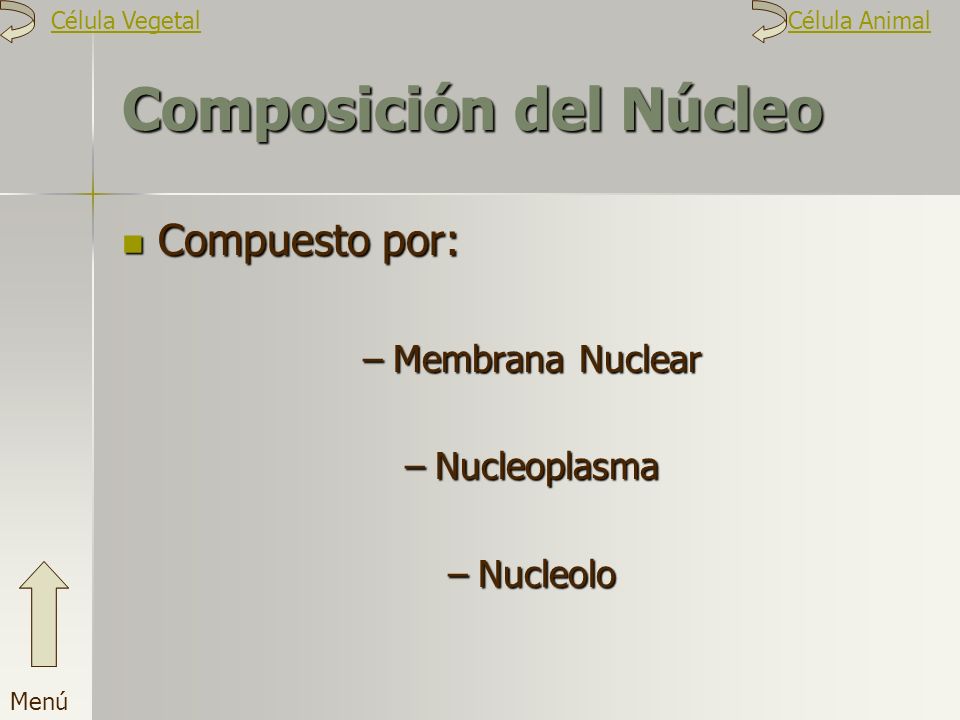 Célula Vegetal

Célula Animal

Composición del Núcleo

Compuesto por:

– Membrana Nuclear

– Nucleoplasma

– Nucleolo

Menú